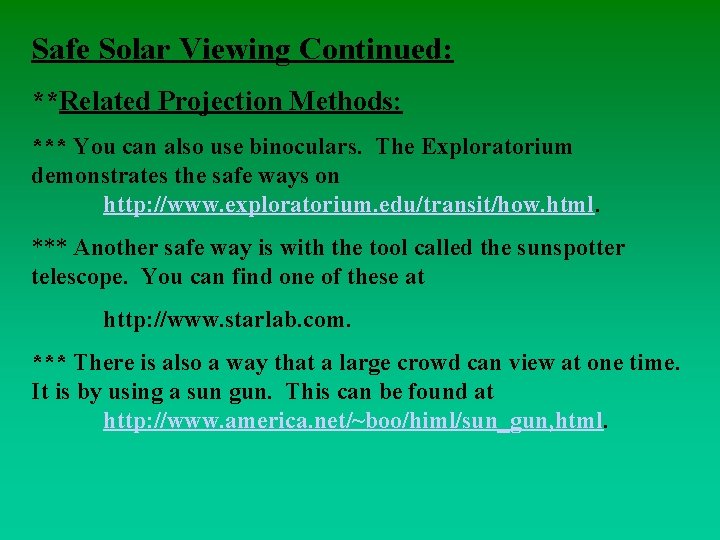 Safe Solar Viewing Continued:

**Related Projection Methods:

*** You can also use binoculars. The Exploratorium demonstrates the safe ways on http://www.exploratorium.edu/transit/how.html.

*** Another safe way is with the tool called the sunspotter telescope. You can find one of these at

http://www.starlab.com.

*** There is also a way that a large crowd can view at one time. It is by using a sun gun. This can be found at http://www.america.net/~boo/himl/sun_gun,html.